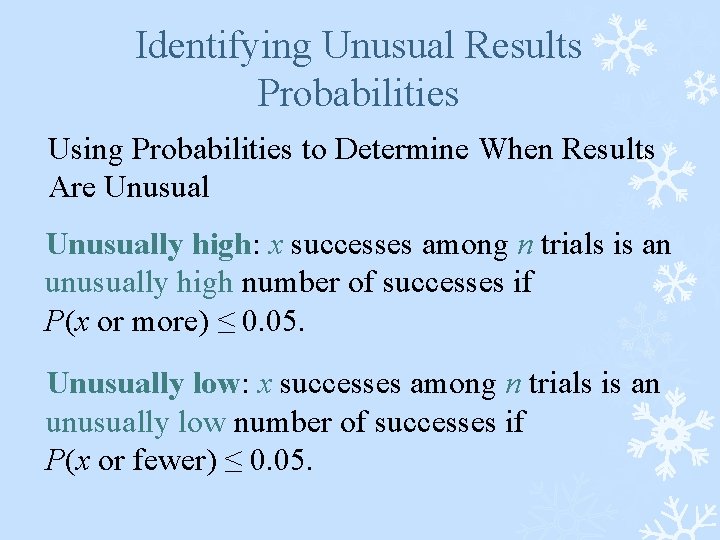 Identifying Unusual Results Probabilities

Using Probabilities to Determine When Results Are Unusual

Unusually high: $x$ successes among $n$ trials is an unusually high number of successes if $P(x \text{ or more}) \leq 0.05$.

Unusually low: $x$ successes among $n$ trials is an unusually low number of successes if $P(x \text{ or fewer}) \leq 0.05$.